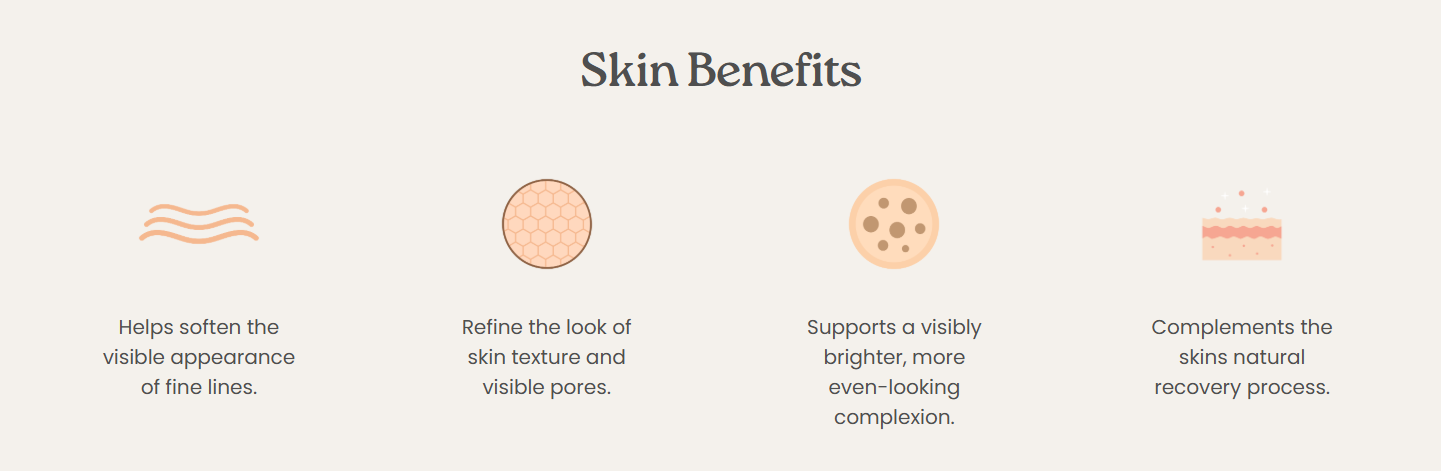 Skin Benefits

Helps soften the visible appearance of fine lines.

Refine the look of skin texture and visible pores.

Supports a visibly brighter, more even-looking complexion.

Complements the skins natural recovery process.